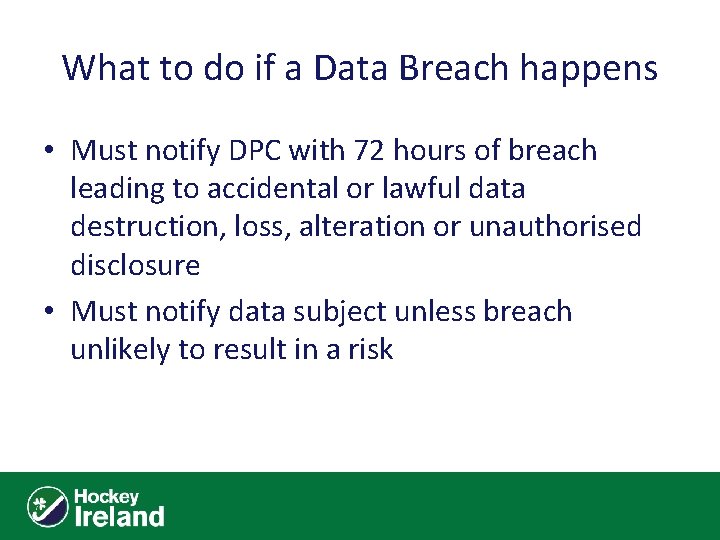 What to do if a Data Breach happens

• Must notify DPC with 72 hours of breach leading to accidental or lawful data destruction, loss, alteration or unauthorised disclosure

• Must notify data subject unless breach unlikely to result in a risk

Hockey Ireland